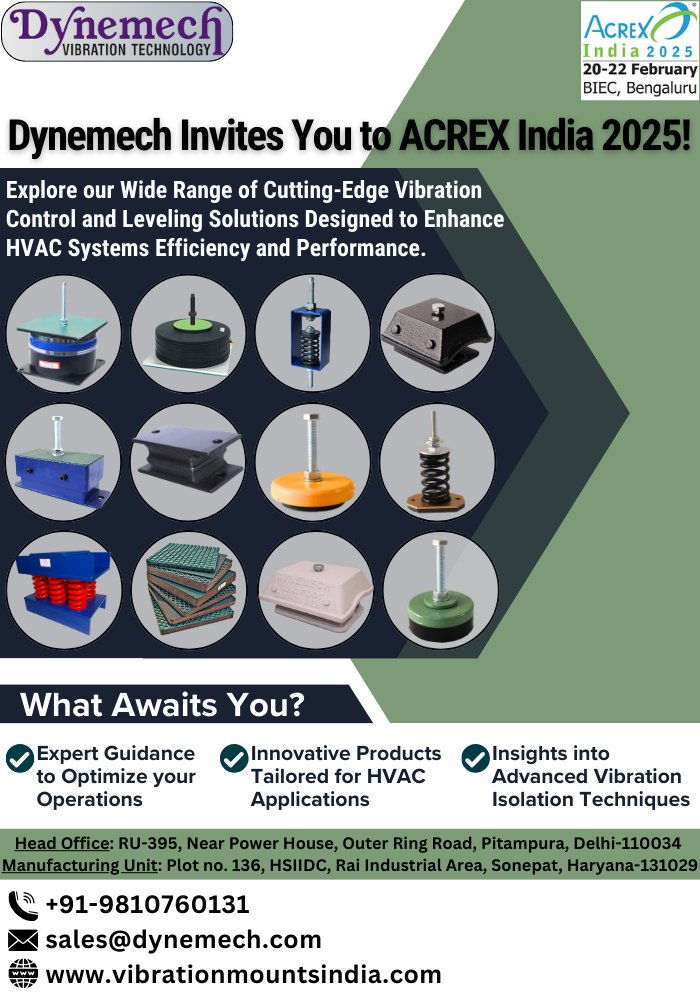 Dynemech
VIBRATION TECHNOLOGY

ACREX
India 2025
20-22 February
BIEC, Bengaluru

Dynemech Invites You to ACREX India 2025!

Explore our Wide Range of Cutting-Edge Vibration Control and Leveling Solutions Designed to Enhance HVAC Systems Efficiency and Performance.

What Awaits You?

Expert Guidance to Optimize your Operations

Innovative Products Tailored for HVAC Applications

Insights into Advanced Vibration Isolation Techniques

Head Office: RU-395, Near Power House, Outer Ring Road, Pitampura, Delhi-110034
Manufacturing Unit: Plot no. 136, HSIIDC, Rai Industrial Area, Sonepat, Haryana-131029

+91-9810760131
sales@dynemech.com
www.vibrationmountsindia.com